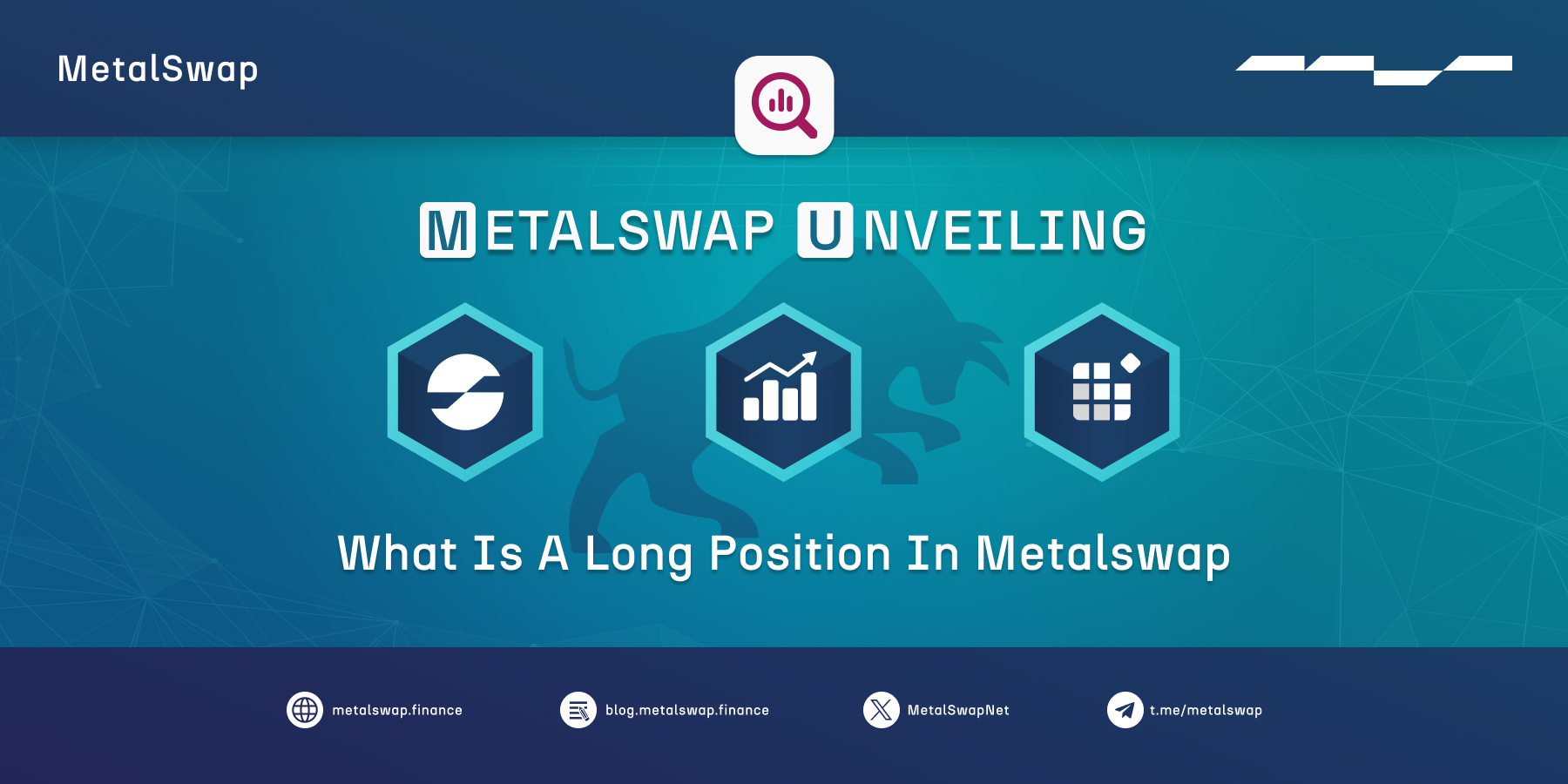 MetalSwap

METALSWAP UNVEILING

What Is A Long Position In Metalswap

metalswap.finance blog.metalswap.finance MetalSwapNet t.me/metalswap